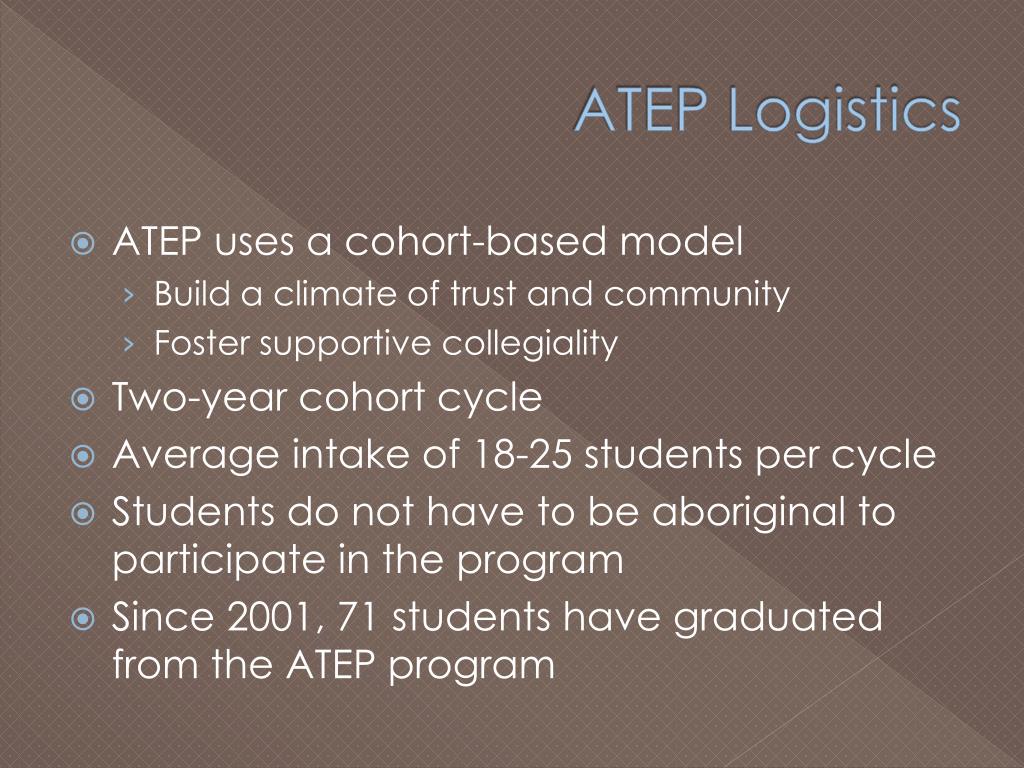 ATEP Logistics

ATEP uses a cohort-based model
› Build a climate of trust and community
› Foster supportive collegiality

Two-year cohort cycle

Average intake of 18-25 students per cycle

Students do not have to be aboriginal to participate in the program

Since 2001, 71 students have graduated from the ATEP program